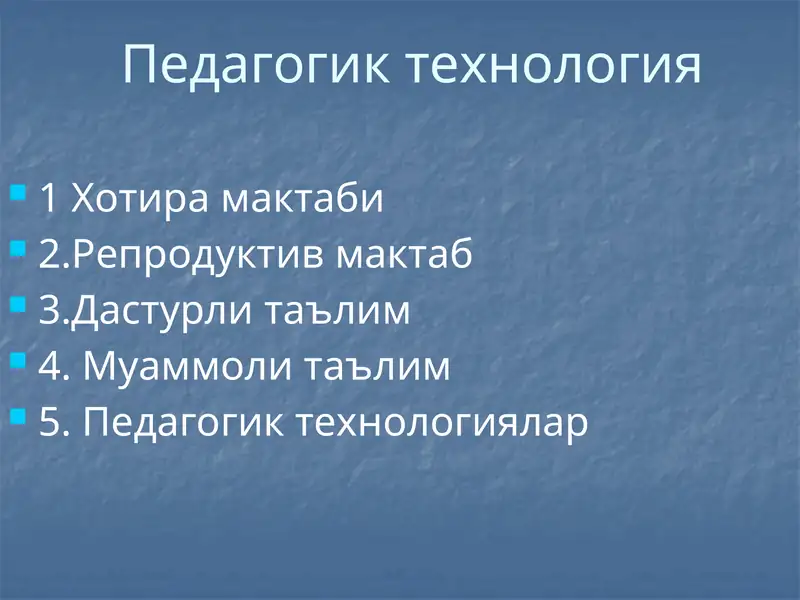 Педагогик технология

1 Хотира мактаби
2.Репродуктив мактаб
3.Дастурли таълим
4. Муаммоли таълим
5. Педагогик технологиялар